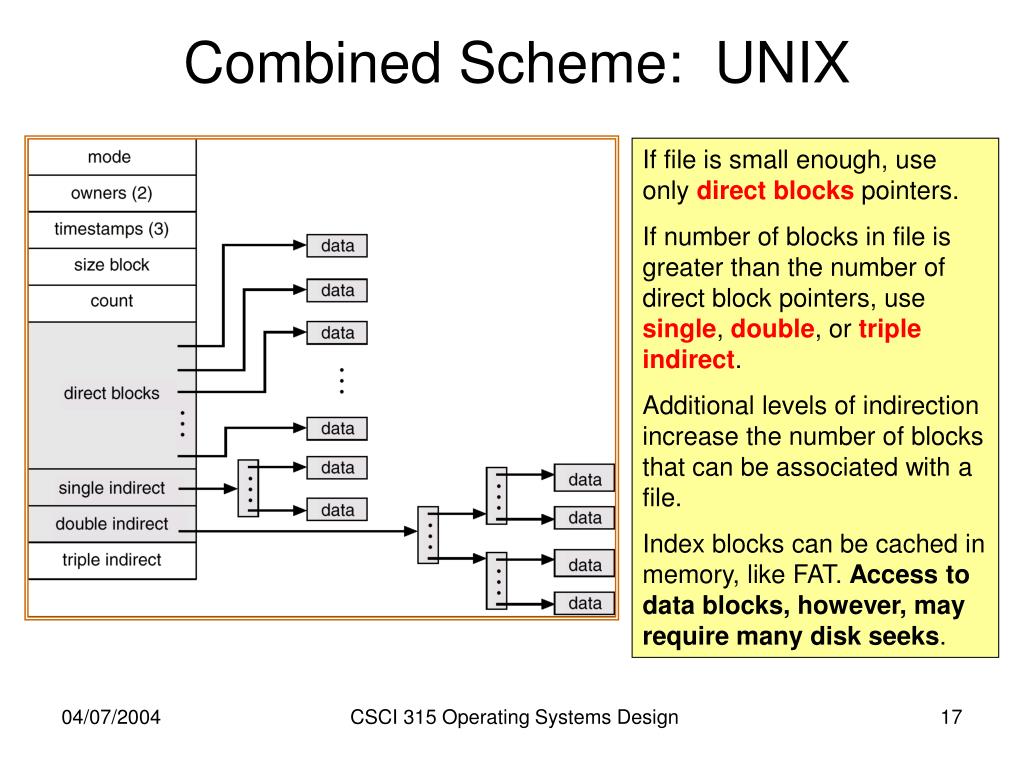 Combined Scheme: UNIX

mode

owners (2)

timestamps (3)

size block

count

direct blocks

single indirect

double indirect

triple indirect

data

data

data

data

data

data

data

data

data

data

If file is small enough, use only direct blocks pointers.

If number of blocks in file is greater than the number of direct block pointers, use single, double, or triple indirect.

Additional levels of indirection increase the number of blocks that can be associated with a file.

Index blocks can be cached in memory, like FAT. Access to data blocks, however, may require many disk seeks.

04/07/2004

CSCI 315 Operating Systems Design

17